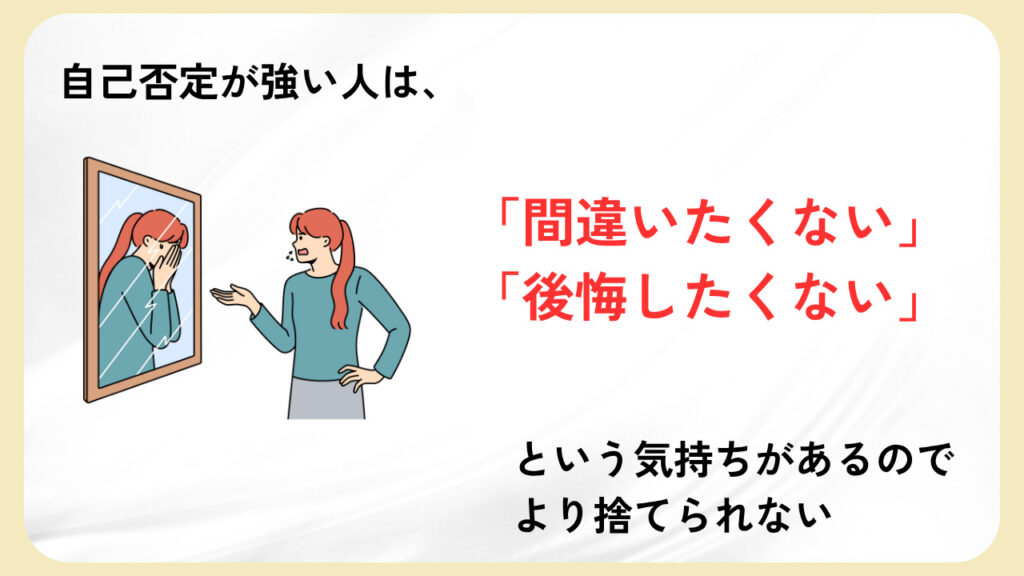 自己否定が強い人は、

「間違いたくない」
「後悔したくない」

という気持ちがあるので
より捨てられない